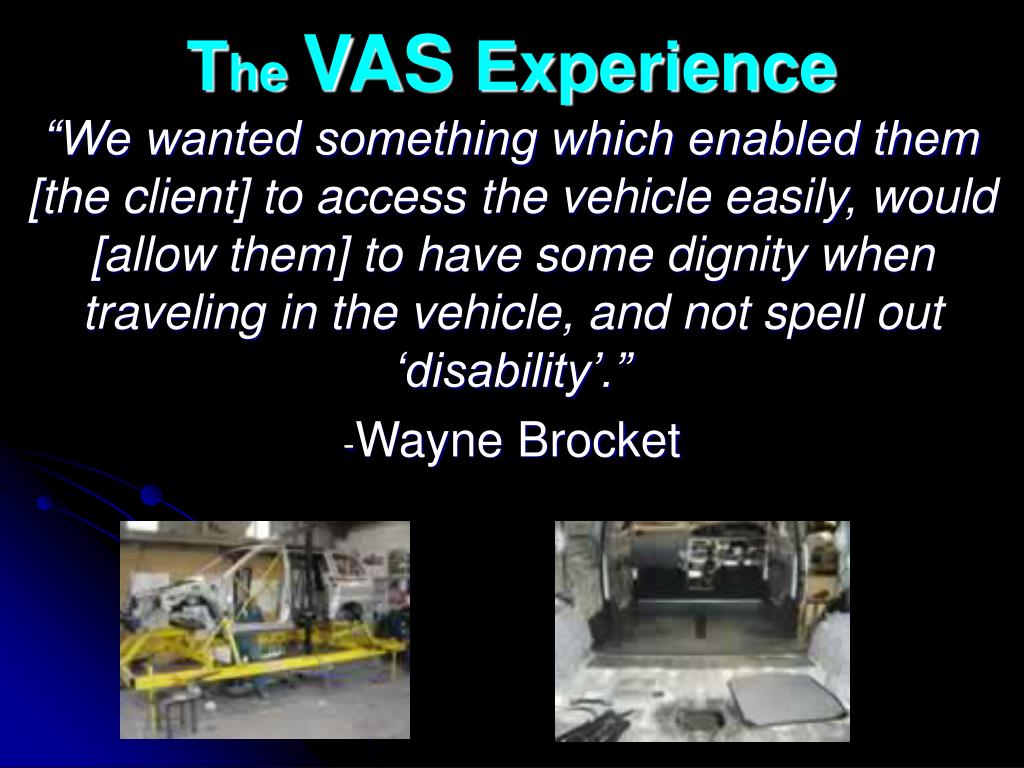 The VAS Experience

“We wanted something which enabled them [the client] to access the vehicle easily, would [allow them] to have some dignity when traveling in the vehicle, and not spell out ‘disability’.”

-Wayne Brocket